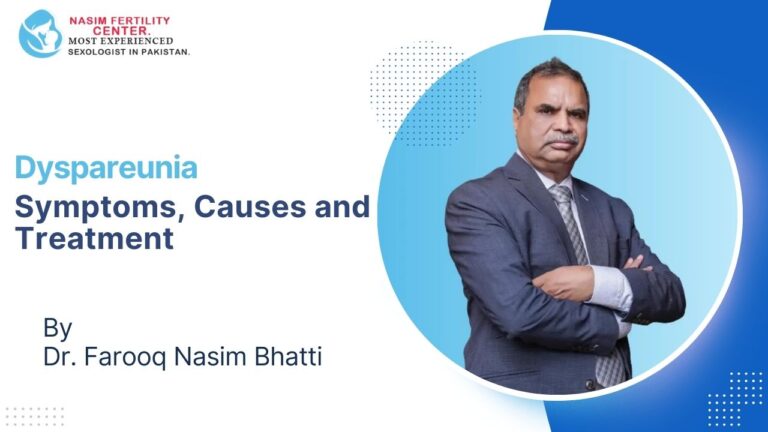 NASIM FERTILITY CENTER.
MOST EXPERIENCED
SEXOLOGIST IN PAKISTAN.

Dyspareunia

Symptoms, Causes and Treatment

By
Dr. Farooq Nasim Bhatti